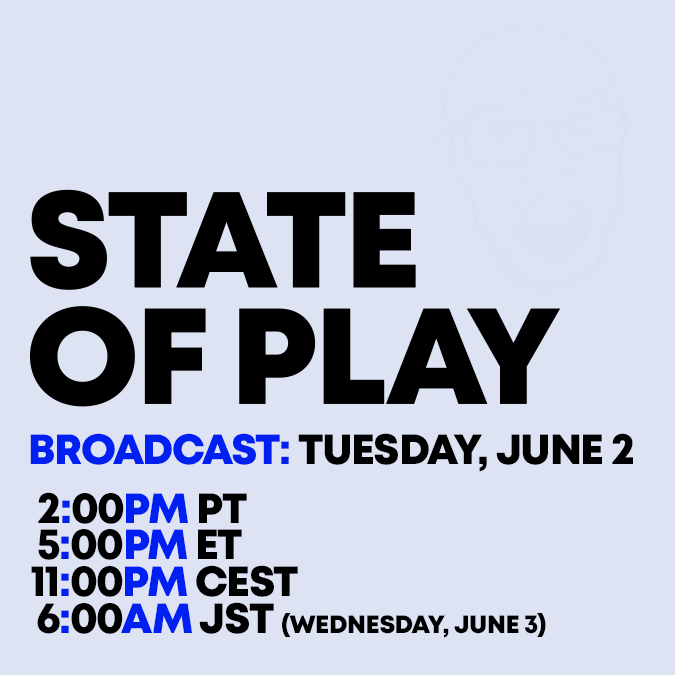 STATE OF PLAY

BROADCAST: TUESDAY, JUNE 2

2:00PM PT
5:00PM ET
11:00PM CEST
6:00AM JST (WEDNESDAY, JUNE 3)